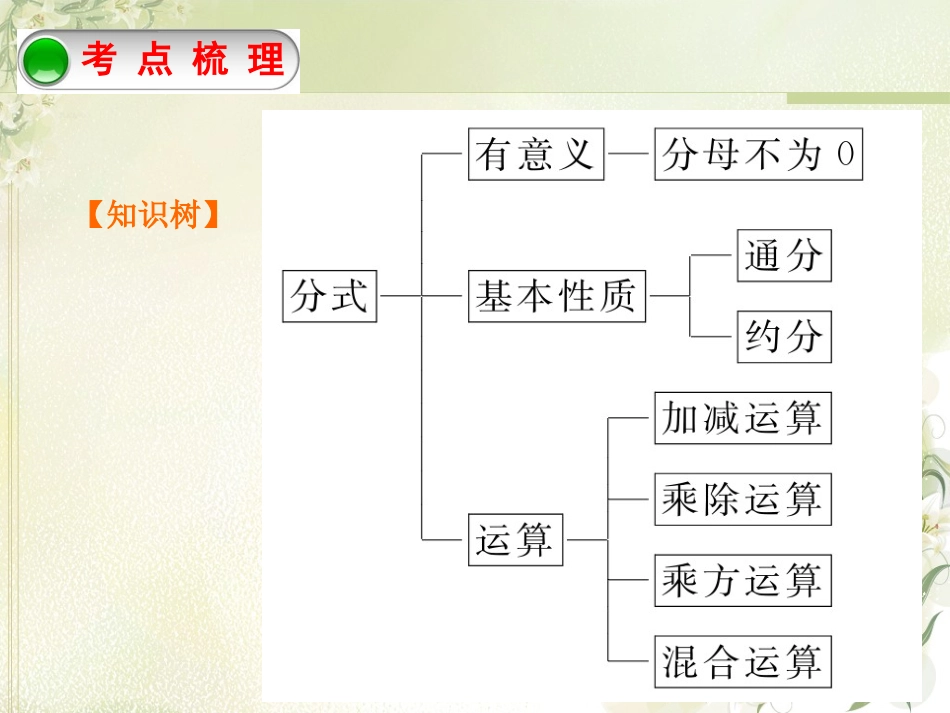 考 点 梳 理

【知识树】

分式

有意义

分母不为 0

基本性质

通分

约分

运算

加减运算

乘除运算

乘方运算

混合运算